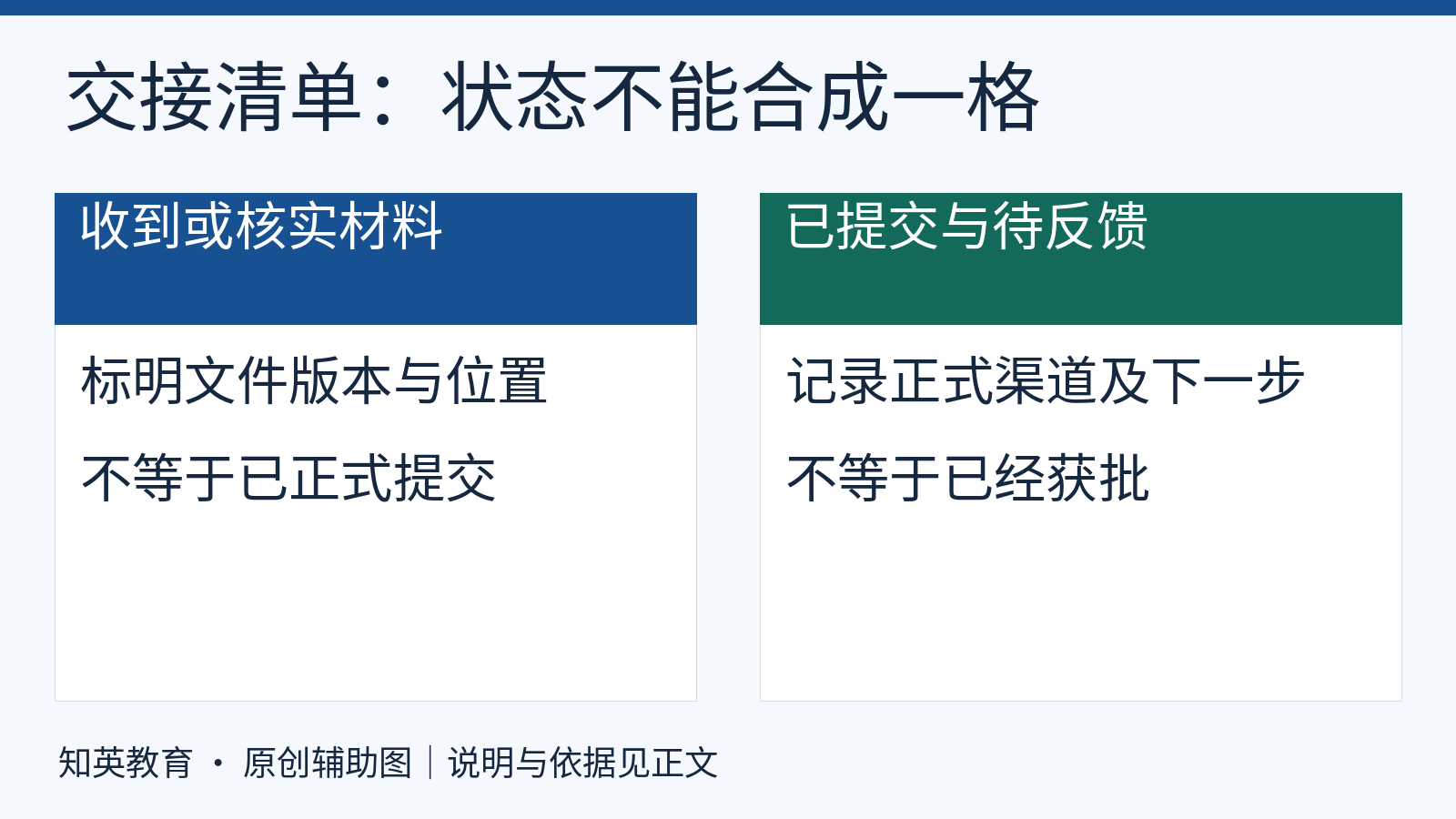 交接清单：状态不能合成一格

收到或核实材料

标明文件版本与位置

不等于已正式提交

已提交与待反馈

记录正式渠道及下一步

不等于已经获批

知英教育 · 原创辅助图｜说明与依据见正文